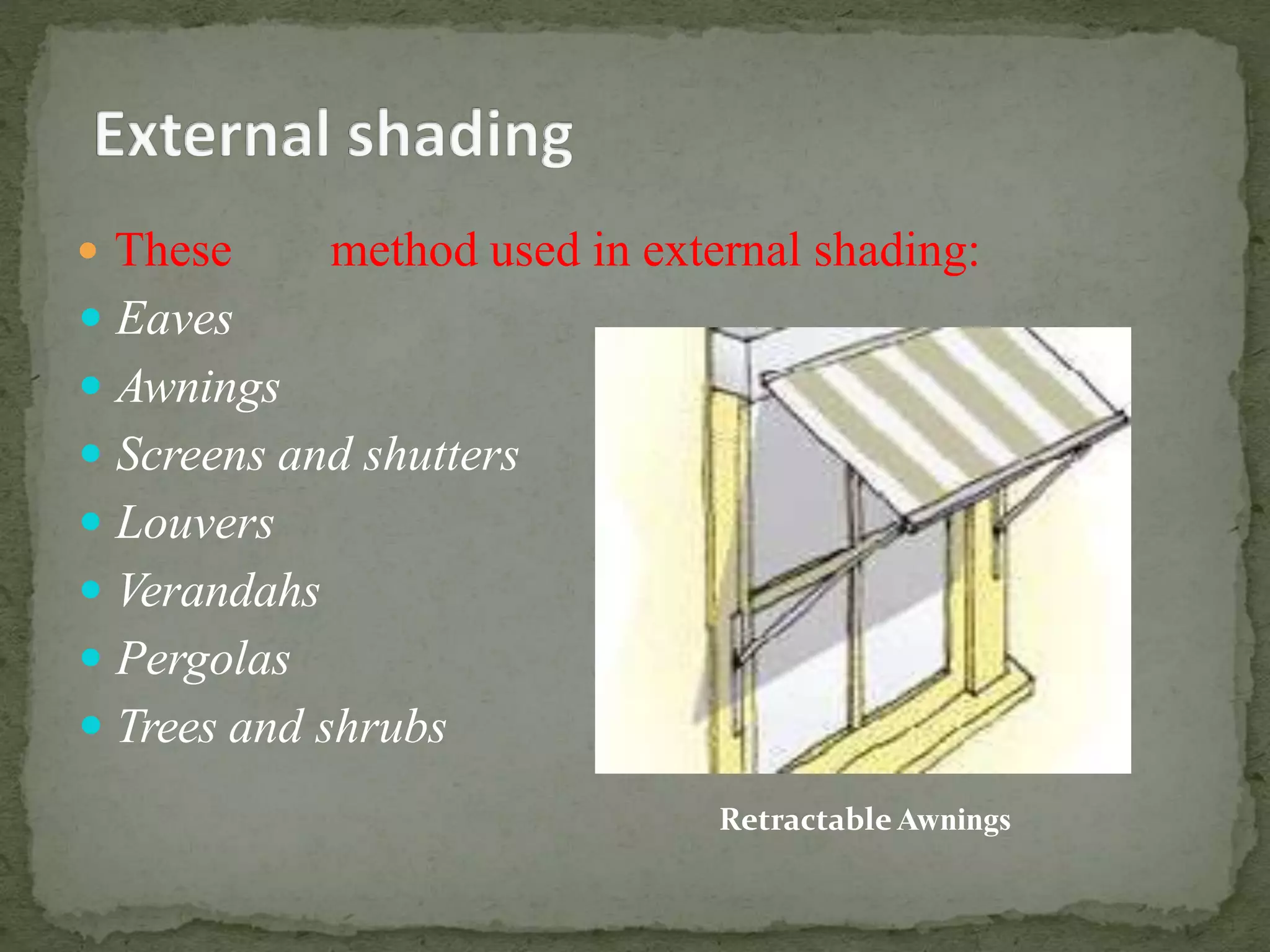 External shading

- These method used in external shading:
- Eaves
- Awnings
- Screens and shutters
- Louvers
- Verandahs
- Pergolas
- Trees and shrubs

Retractable Awnings